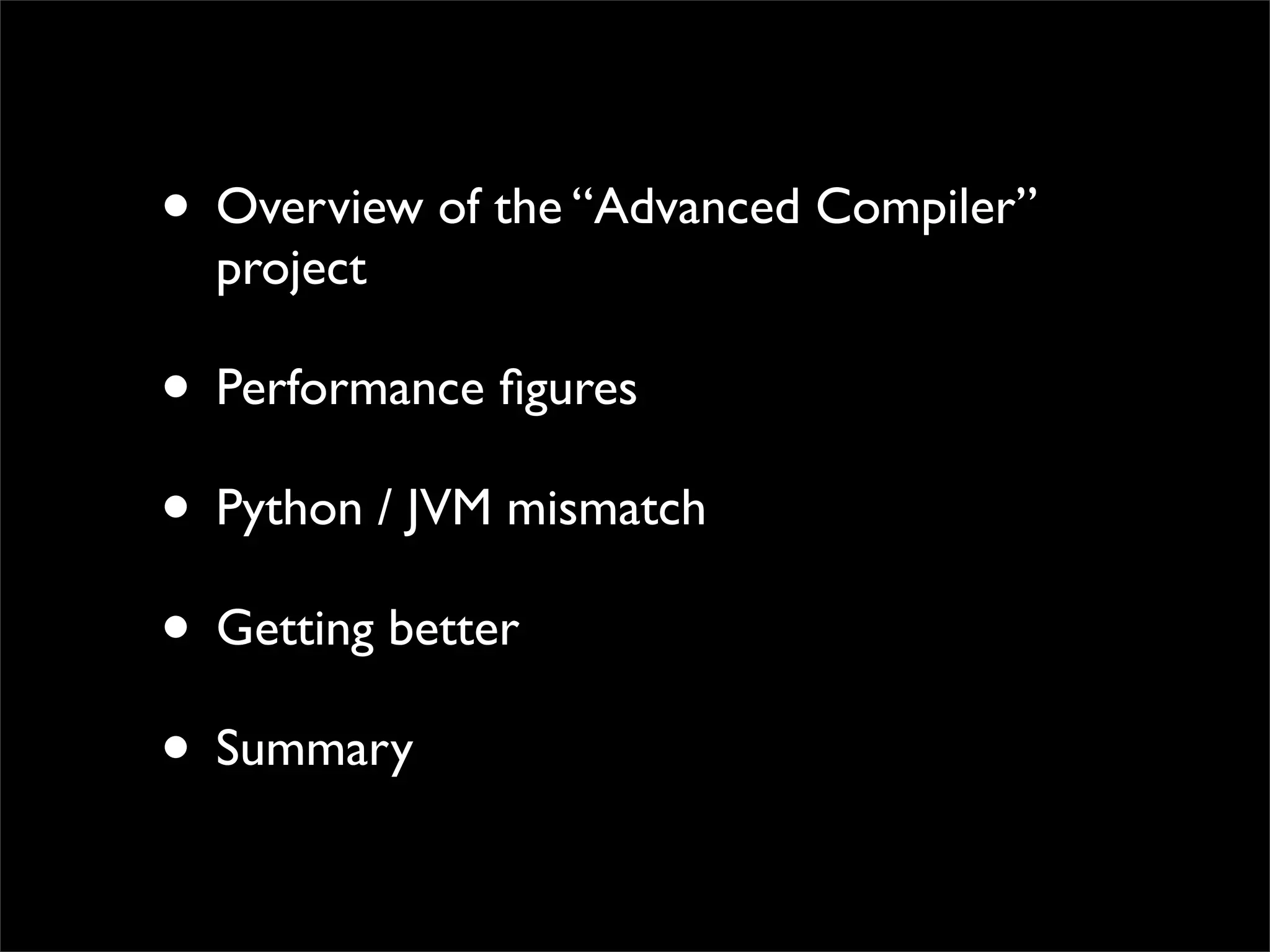 • Overview of the “Advanced Compiler” project

• Performance figures

• Python / JVM mismatch

• Getting better

• Summary